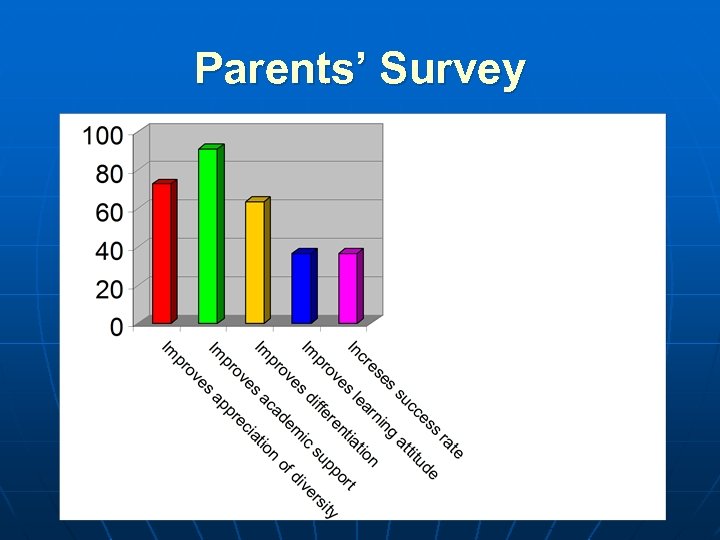 Parents' Survey

100
80
60
40
20
0

Improves appreciation of diversity
Improves academic support
Improves differentiation
Improves learning attitude
Increses success rate